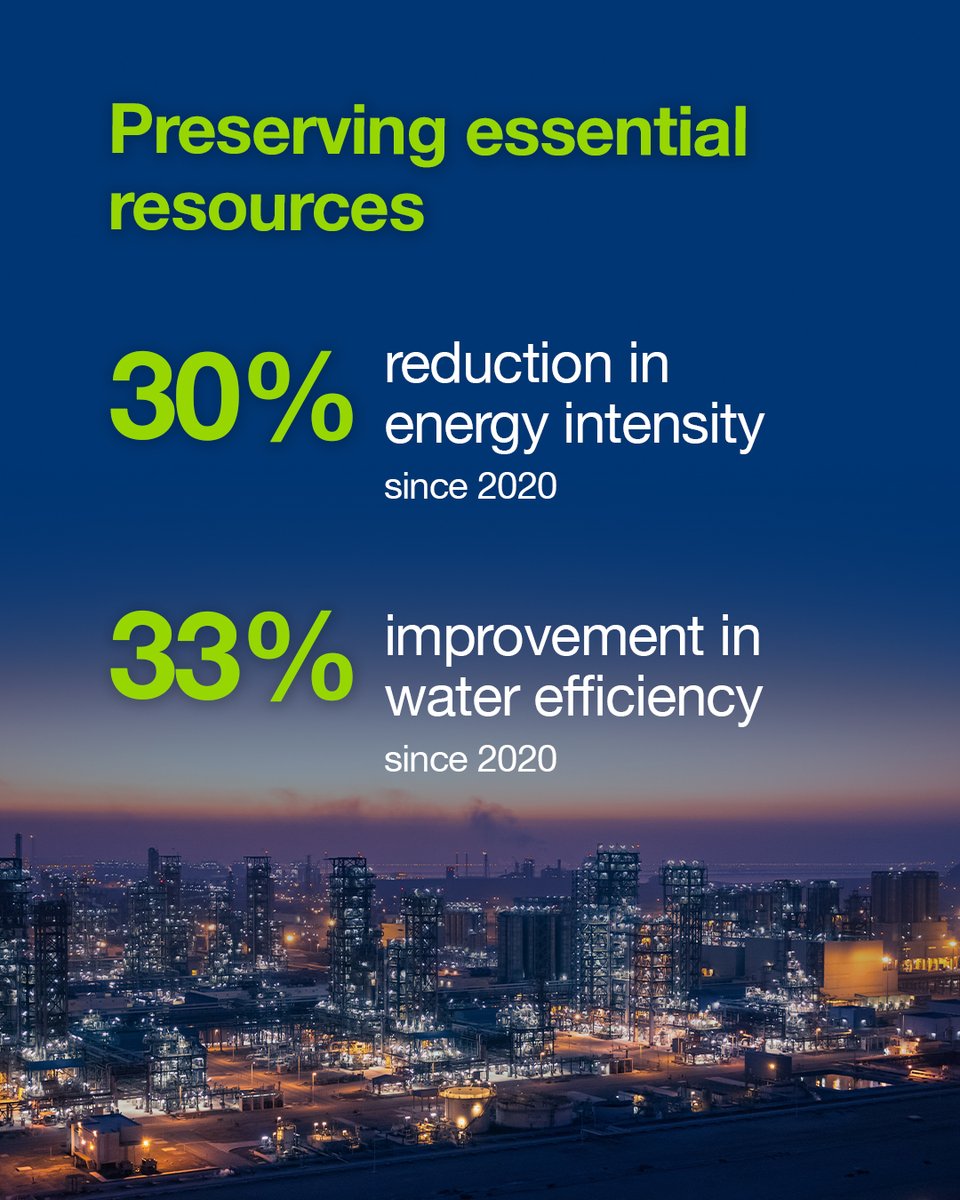 Preserving essential resources

30% reduction in energy intensity since 2020

33% improvement in water efficiency since 2020